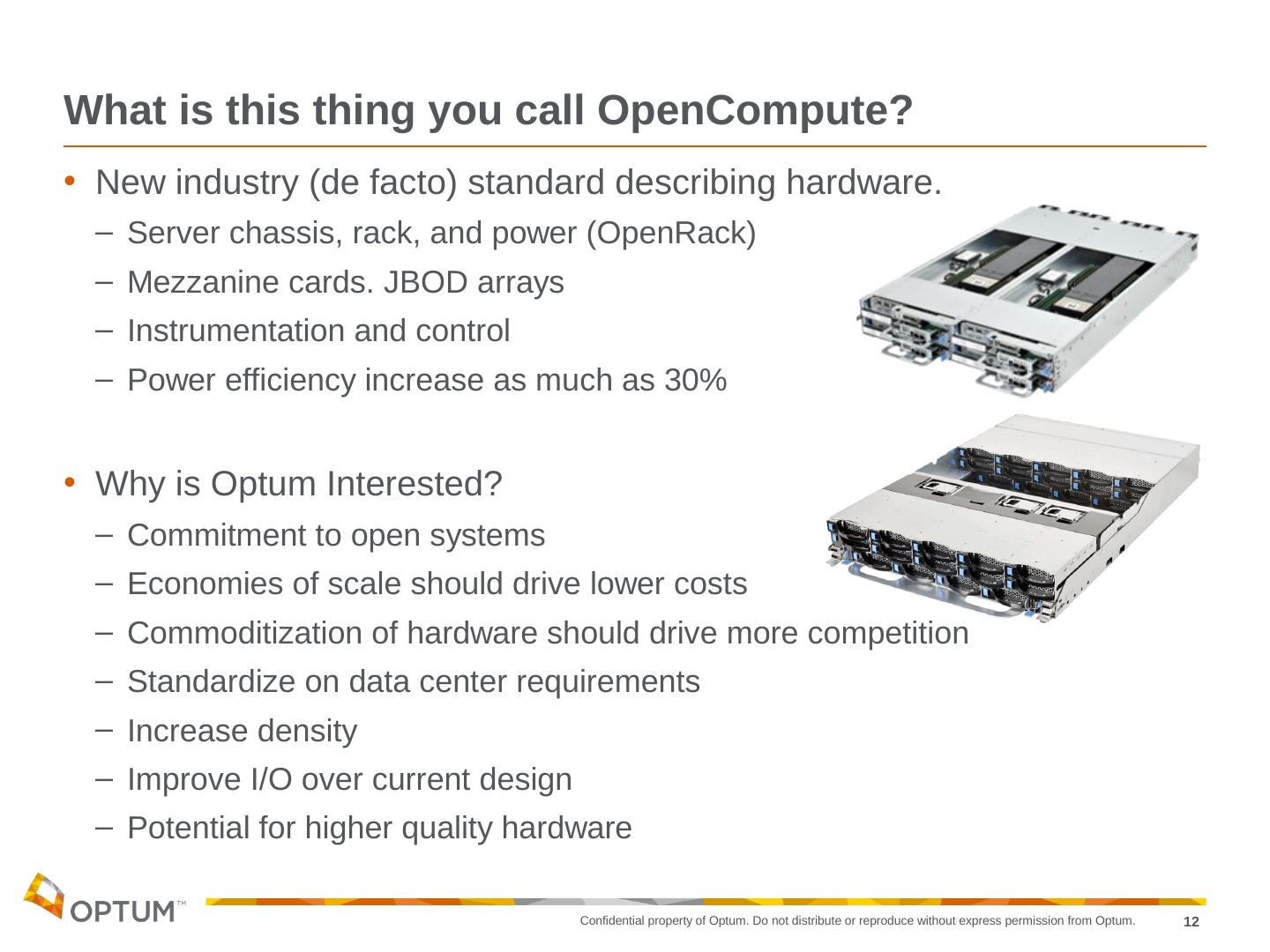 What is this thing you call OpenCompute?

• New industry (de facto) standard describing hardware.
– Server chassis, rack, and power (OpenRack)
– Mezzanine cards. JBOD arrays
– Instrumentation and control
– Power efficiency increase as much as 30%

• Why is Optum Interested?
– Commitment to open systems
– Economies of scale should drive lower costs
– Commoditization of hardware should drive more competition
– Standardize on data center requirements
– Increase density
– Improve I/O over current design
– Potential for higher quality hardware

OPTUM™

Confidential property of Optum. Do not distribute or reproduce without express permission from Optum.

12